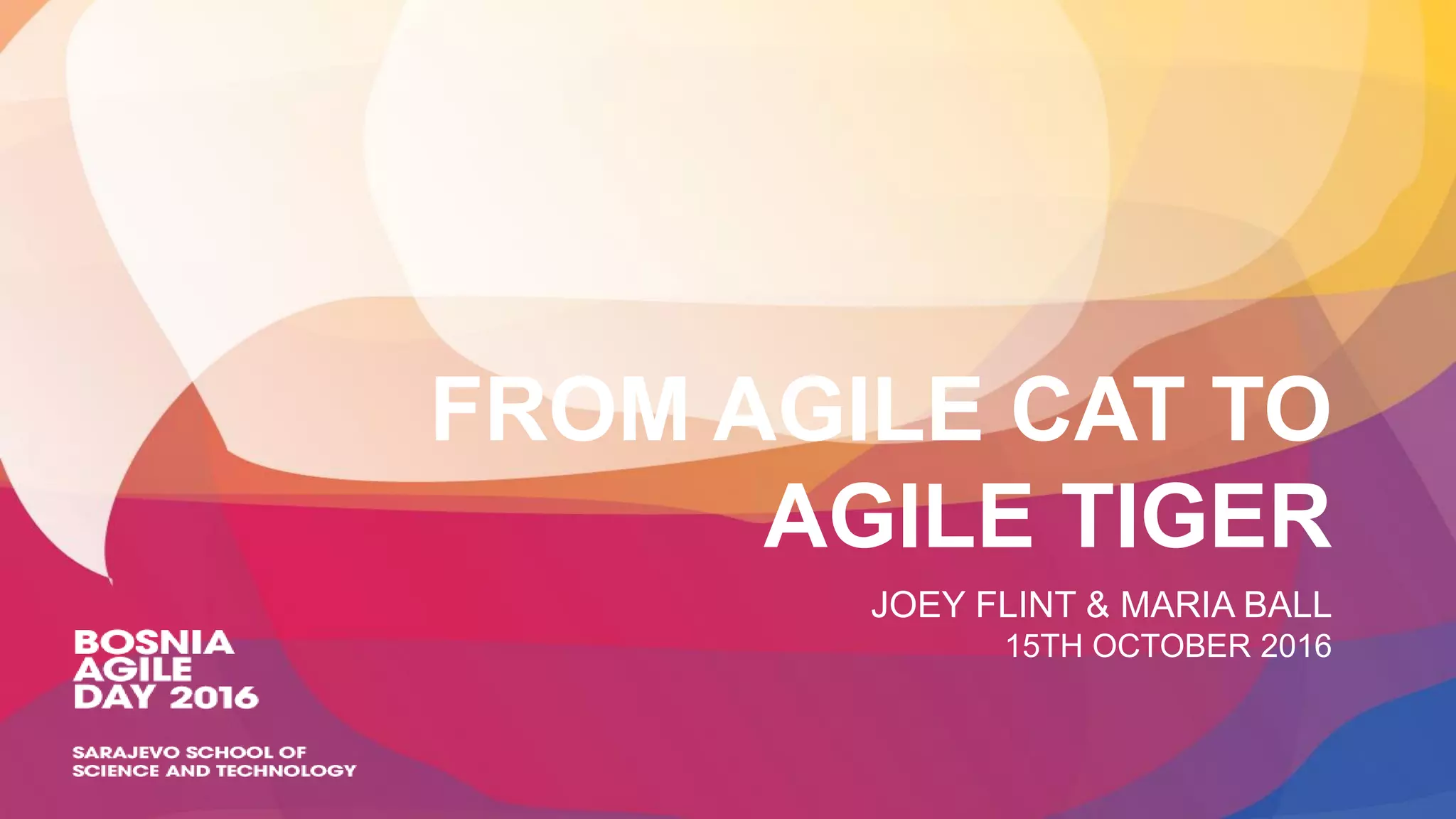 FROM AGILE CAT TO AGILE TIGER

JOEY FLINT & MARIA BALL
15TH OCTOBER 2016

BOSNIA
AGILE
DAY 2016

SARAJEVO SCHOOL OF
SCIENCE AND TECHNOLOGY